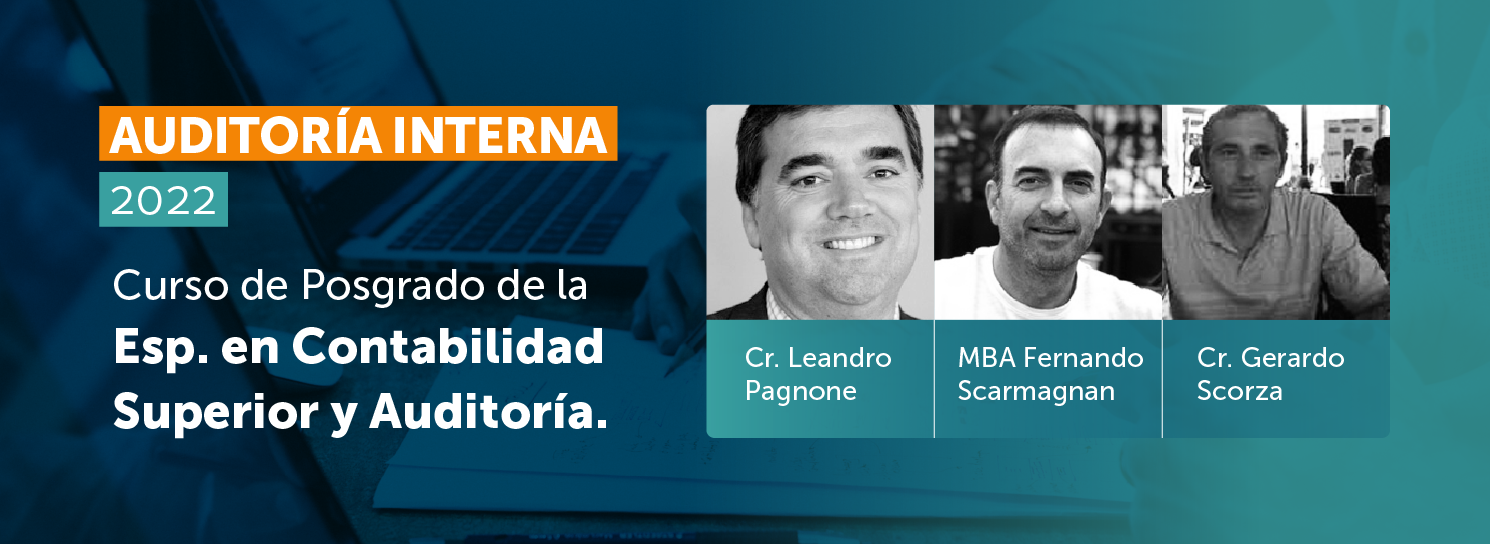 AUDITORÍA INTERNA
2022

Curso de Posgrado de la
Esp. en Contabilidad Superior y Auditoría.

Cr. Leandro Pagnone

MBA Fernando Scarmagnan

Cr. Gerardo Scorza